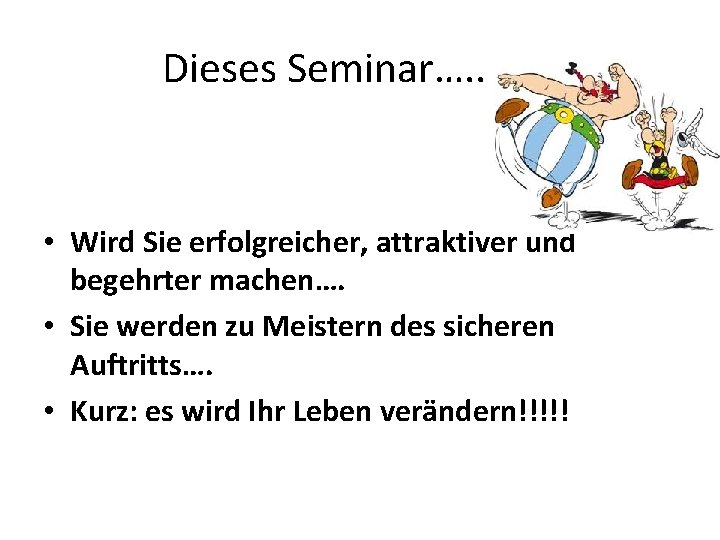 Dieses Seminar…..

• Wird Sie erfolgreicher, attraktiver und begehrter machen….
• Sie werden zu Meistern des sicheren Auftritts….
• Kurz: es wird Ihr Leben verändern!!!!!